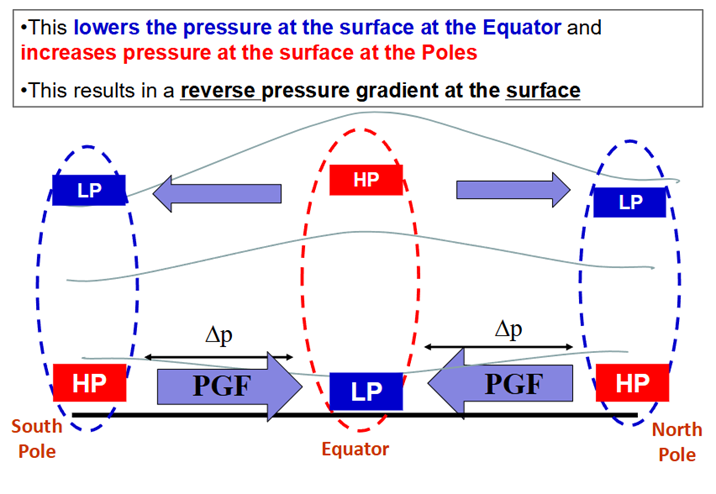 •This lowers the pressure at the surface at the Equator and increases pressure at the surface at the Poles

•This results in a reverse pressure gradient at the surface

LP

HP

LP

$\Delta p$

$\Delta p$

HP

PGF

LP

PGF

HP

South Pole

Equator

North Pole